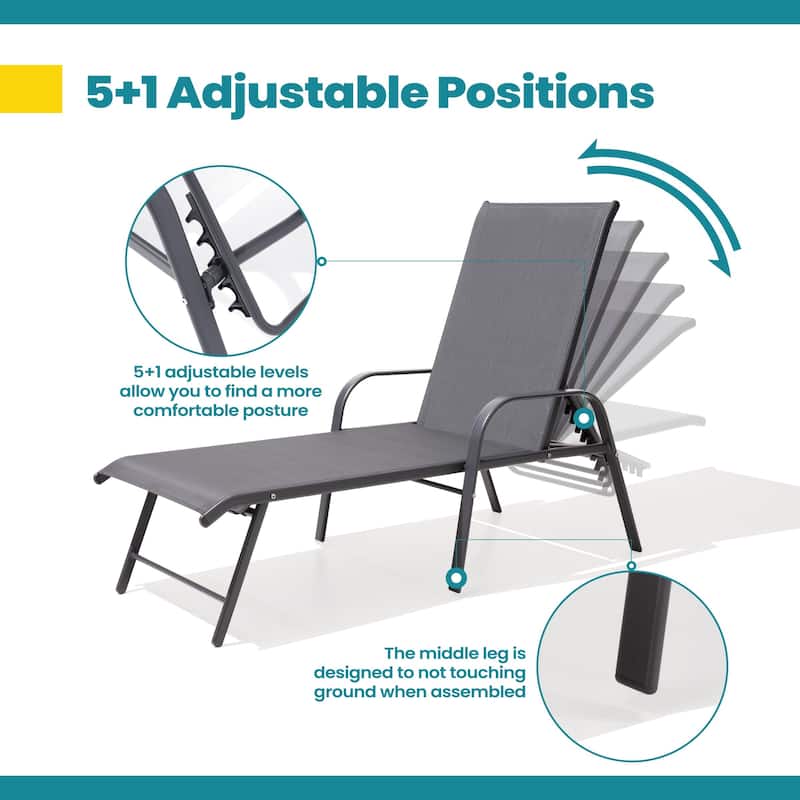 5+1 Adjustable Positions

5+1 adjustable levels allow you to find a more comfortable posture

The middle leg is designed to not touching ground when assembled